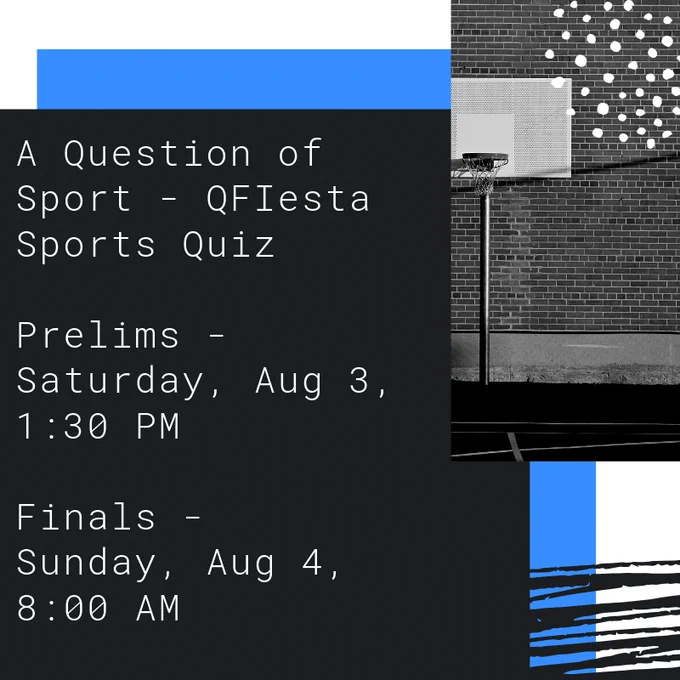 A Question of Sport - QFIesta Sports Quiz

Prelims - Saturday, Aug 3, 1:30 PM

Finals - Sunday, Aug 4, 8:00 AM